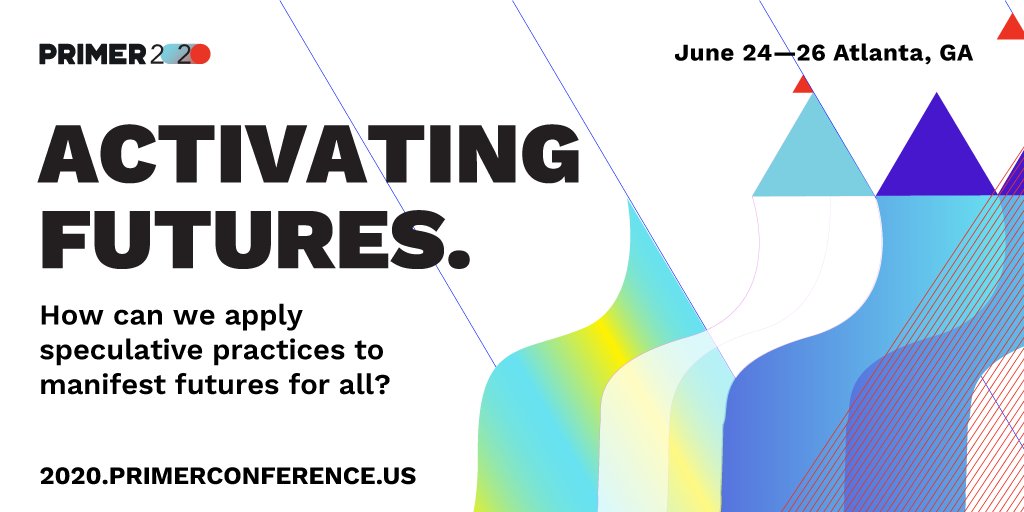 PRIMER 2020

June 24—26 Atlanta, GA

ACTIVATING FUTURES.

How can we apply speculative practices to manifest futures for all?

2020.PRIMERCONFERENCE.US